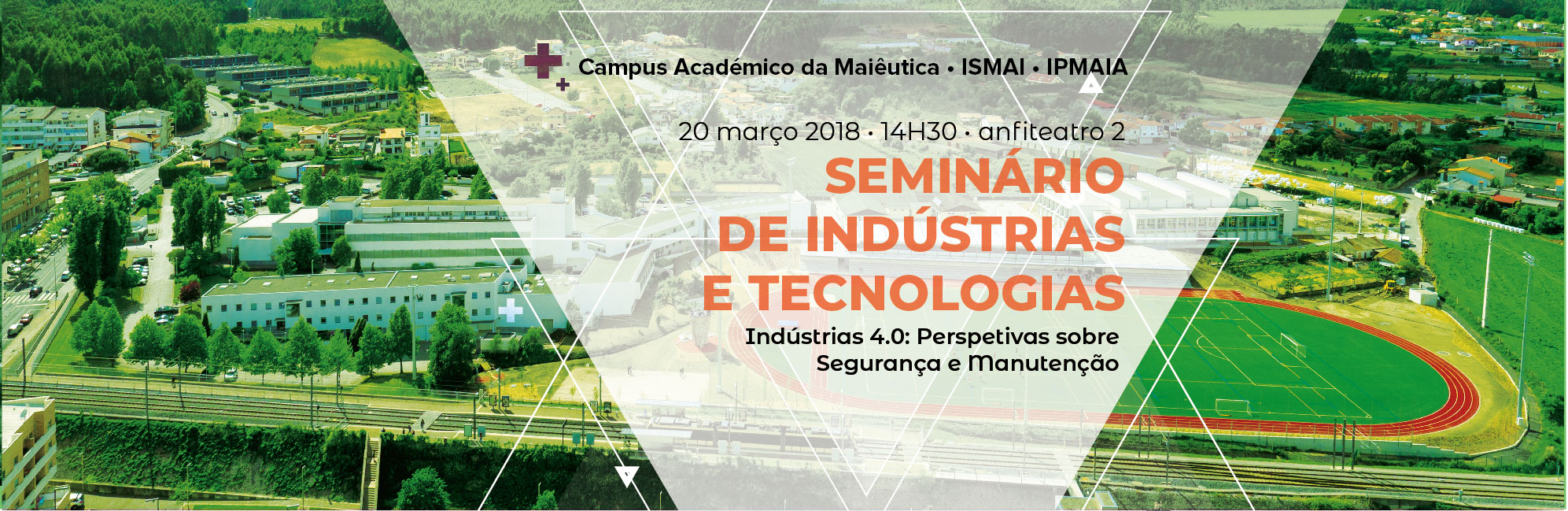 Campus Académico da Maiêutica • ISMAI • IPMAIA

20 março 2018 • 14H30 • anfiteatro 2

SEMINÁRIO DE INDÚSTRIAS E TECNOLOGIAS

Indústrias 4.0: Perspetivas sobre Segurança e Manutenção